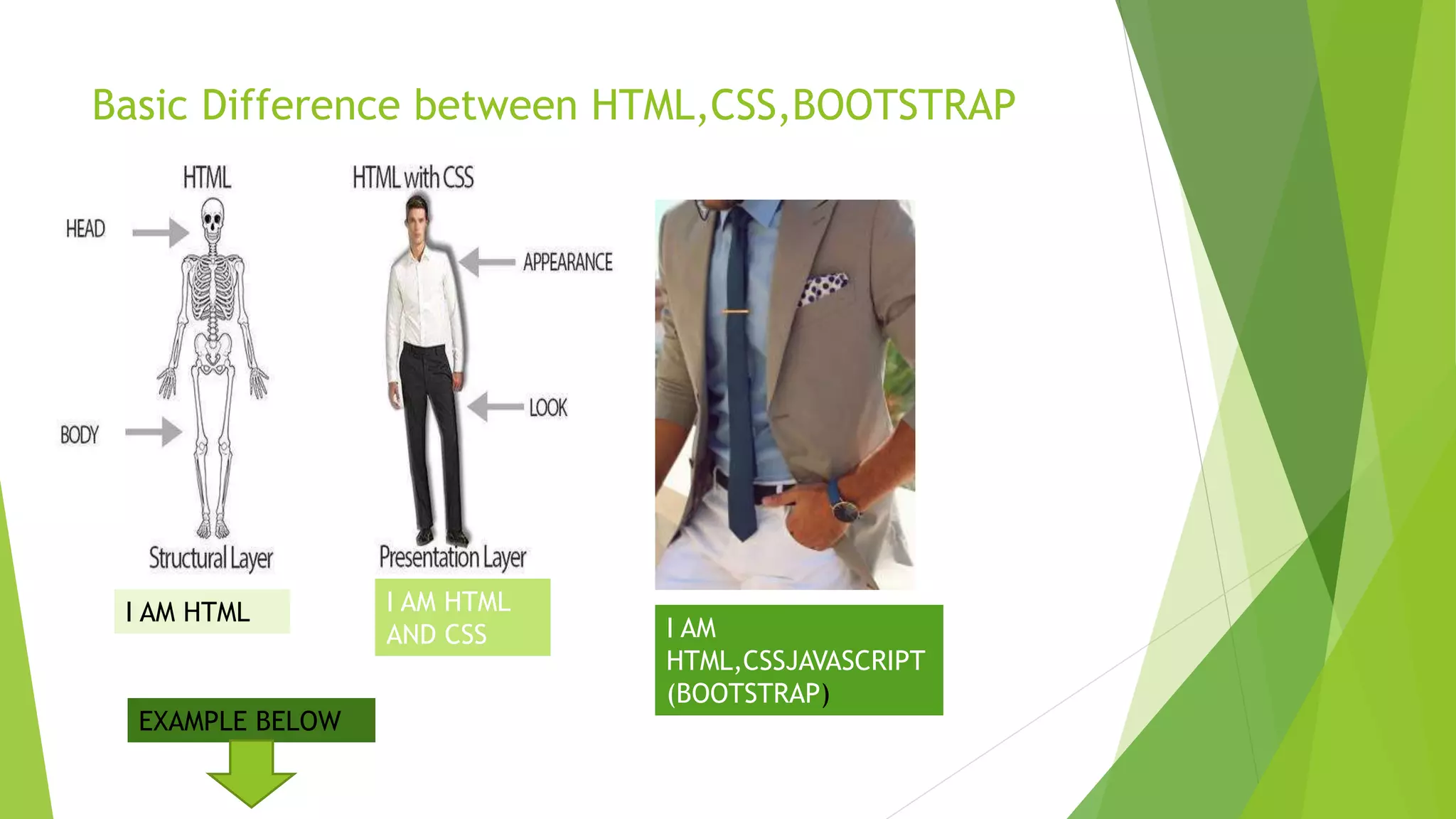 Basic Difference between HTML,CSS,BOOTSTRAP

HTML

HEAD

BODY

Structural Layer

HTML with CSS

APPEARANCE

LOOK

Presentation Layer

I AM HTML

I AM HTML AND CSS

I AM HTML,CSSJAVASCRIPT (BOOTSTRAP)

EXAMPLE BELOW